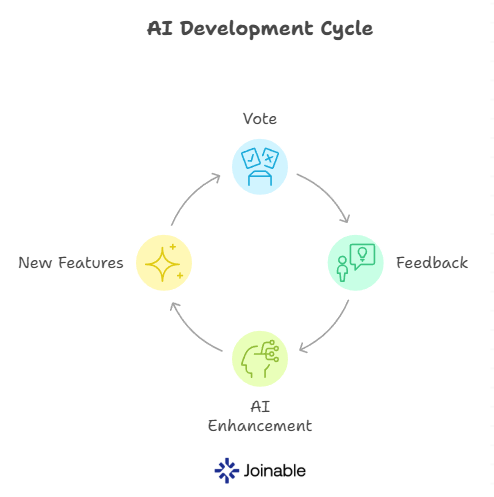 AI Development Cycle

Vote

Feedback

AI Enhancement

New Features

Joinable